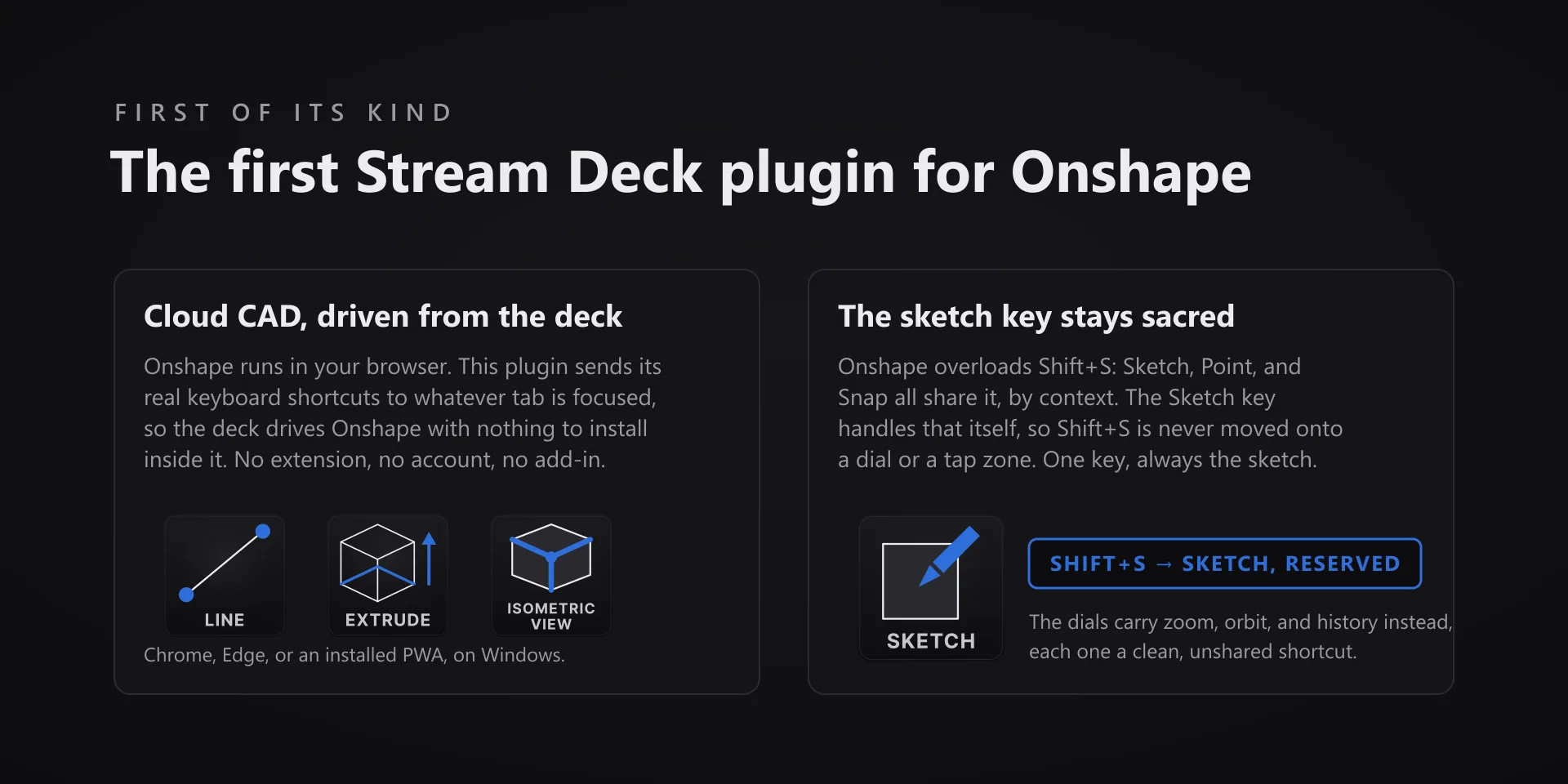 FIRST OF ITS KIND

The first Stream Deck plugin for Onshape

Cloud CAD, driven from the deck

Onshape runs in your browser. This plugin sends its real keyboard shortcuts to whatever tab is focused, so the deck drives Onshape with nothing to install inside it. No extension, no account, no add-in.

LINE

EXTRUDE

ISOMETRIC VIEW

Chrome, Edge, or an installed PWA, on Windows.

The sketch key stays sacred

Onshape overloads Shift+S: Sketch, Point, and Snap all share it, by context. The Sketch key handles that itself, so Shift+S is never moved onto a dial or a tap zone. One key, always the sketch.

SKETCH

SHIFT+S → SKETCH, RESERVED

The dials carry zoom, orbit, and history instead, each one a clean, unshared shortcut.